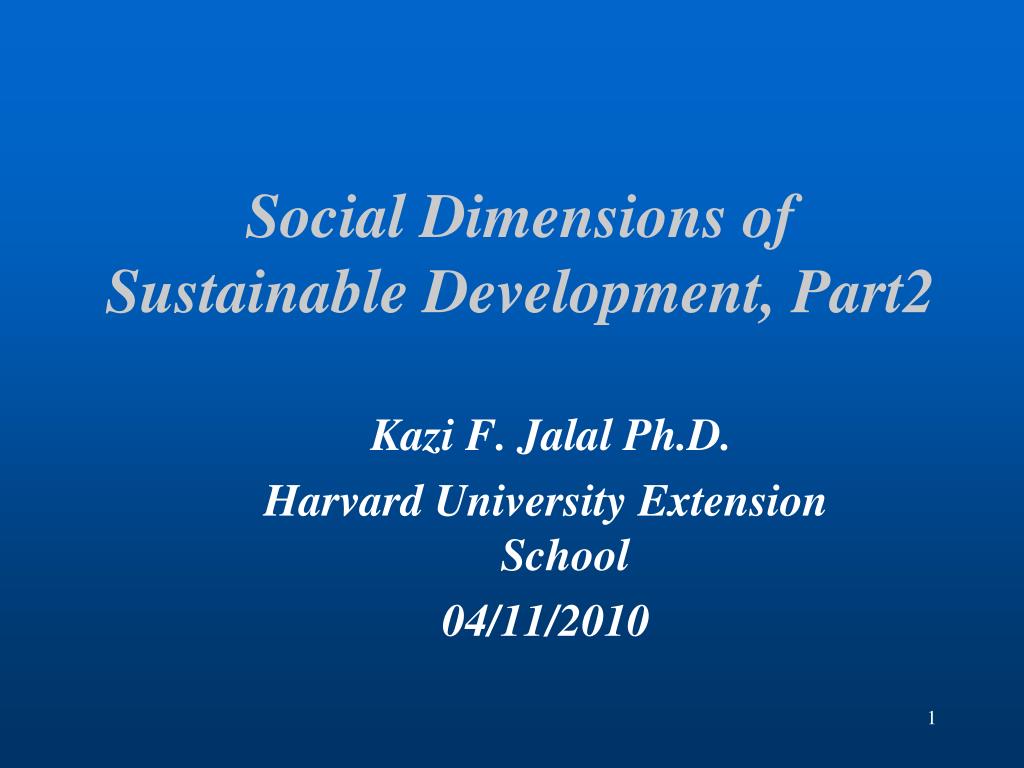 Social Dimensions of Sustainable Development, Part2

Kazi F. Jalal Ph.D.

Harvard University Extension School

04/11/2010

1